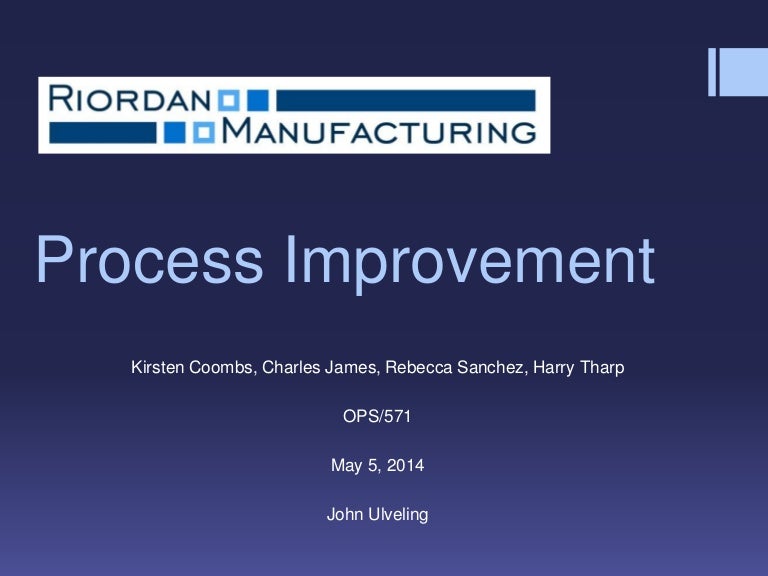 RIORDAN
MANUFACTURING

Process Improvement

Kirsten Coombs, Charles James, Rebecca Sanchez, Harry Tharp

OPS/571

May 5, 2014

John Ulveling